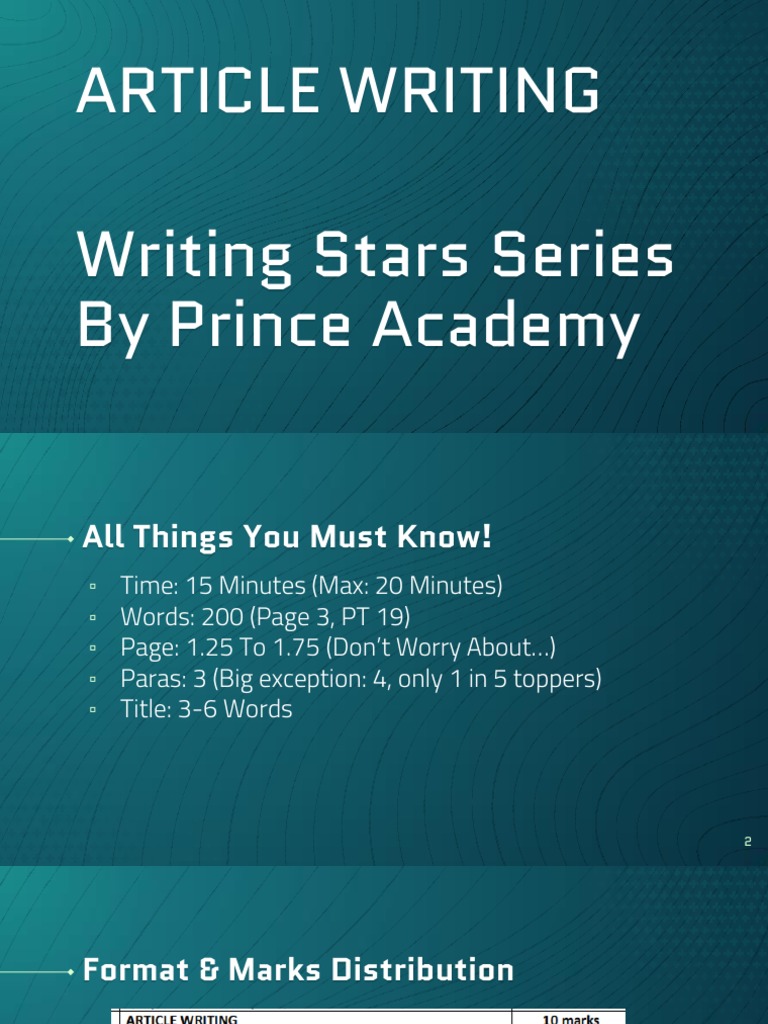 ARTICLE WRITING

Writing Stars Series
By Prince Academy

All Things You Must Know!

▫ Time: 15 Minutes (Max: 20 Minutes)
▫ Words: 200 (Page 3, PT 19)
▫ Page: 1.25 To 1.75 (Don't Worry About...)
▫ Paras: 3 (Big exception: 4, only 1 in 5 toppers)
▫ Title: 3-6 Words

2

Format & Marks Distribution

| ARTICLE WRITING | 10 marks |
|---|---|